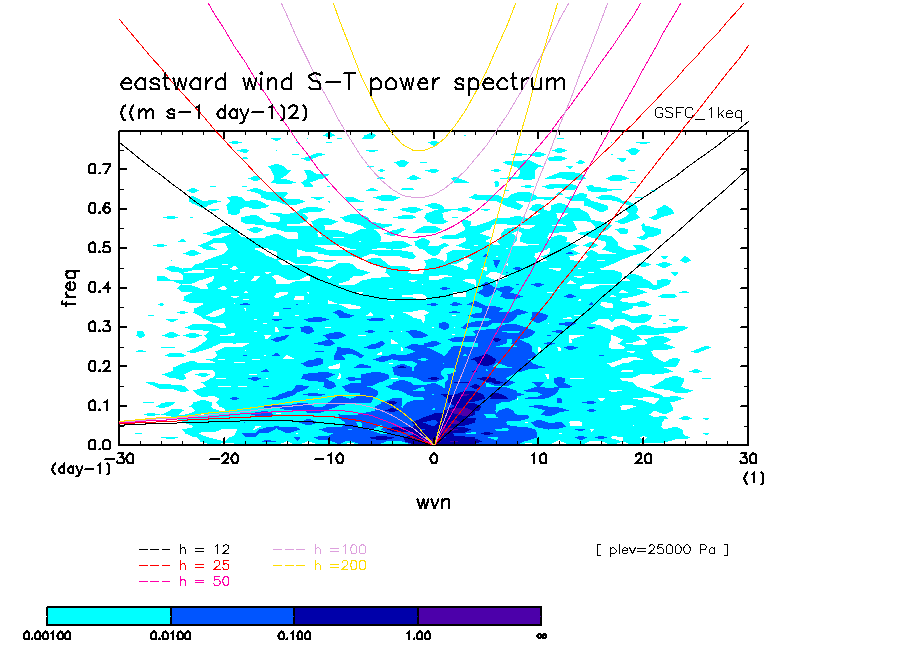 eastward wind S-T power spectrum
((m s-1 day-1)2)
GSFC_1keq

freq
0.7
0.6
0.5
0.4
0.3
0.2
0.1
0.0
(day-1)
-30 -20 -10 0 10 20 30
(1)
wvn

--- h = 12
--- h = 25
--- h = 50
--- h =100
--- h =200

[ plev=25000 Pa ]

0.00100 0.0100 0.100 1.00 ∞